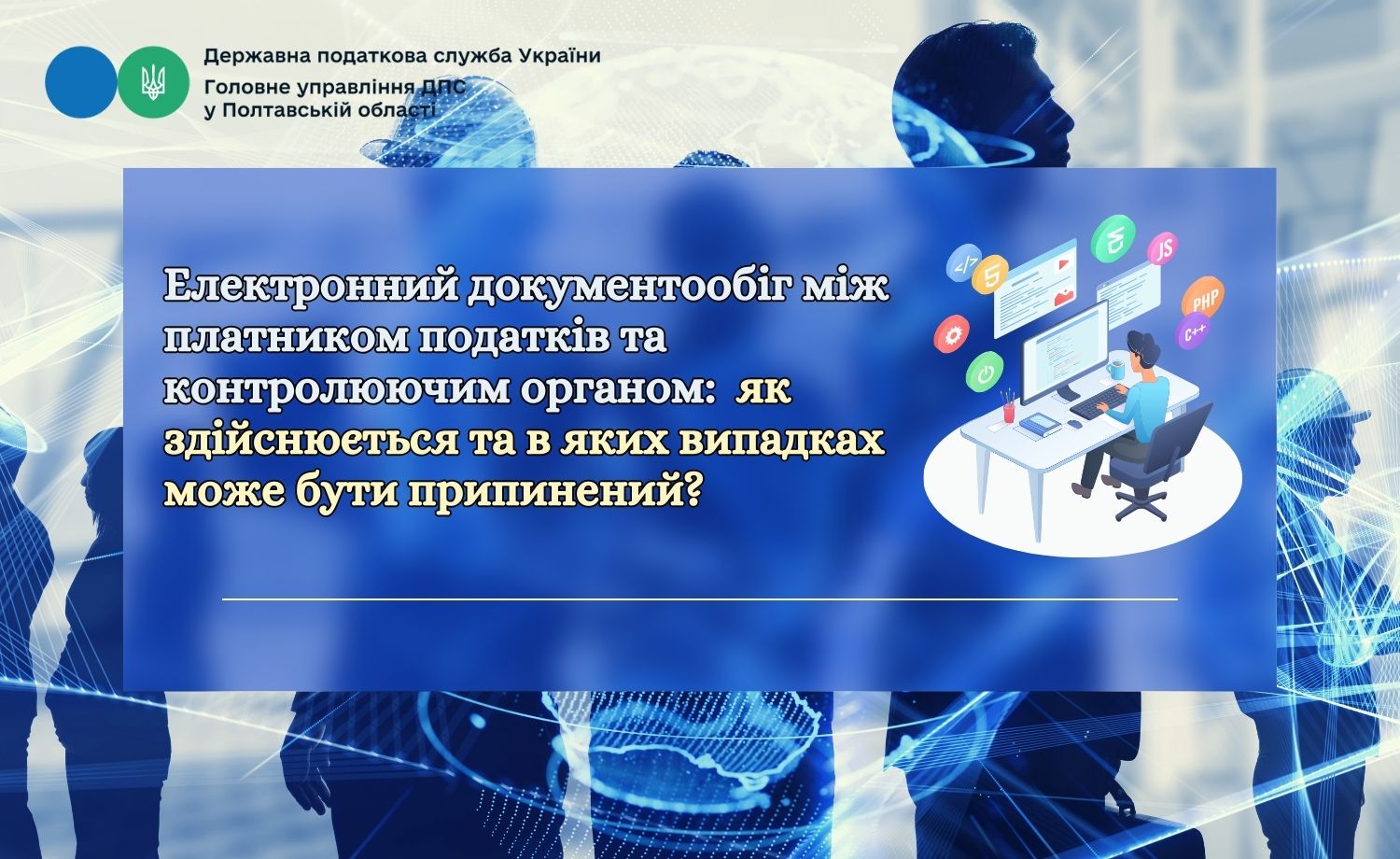 Державна податкова служба України
Головне управління ДПС у Полтавській області

Електронний документообіг між платником податків та контролюючим органом: як здійснюється та в яких випадках може бути припинений?

</>
5
JS
PHP
C++